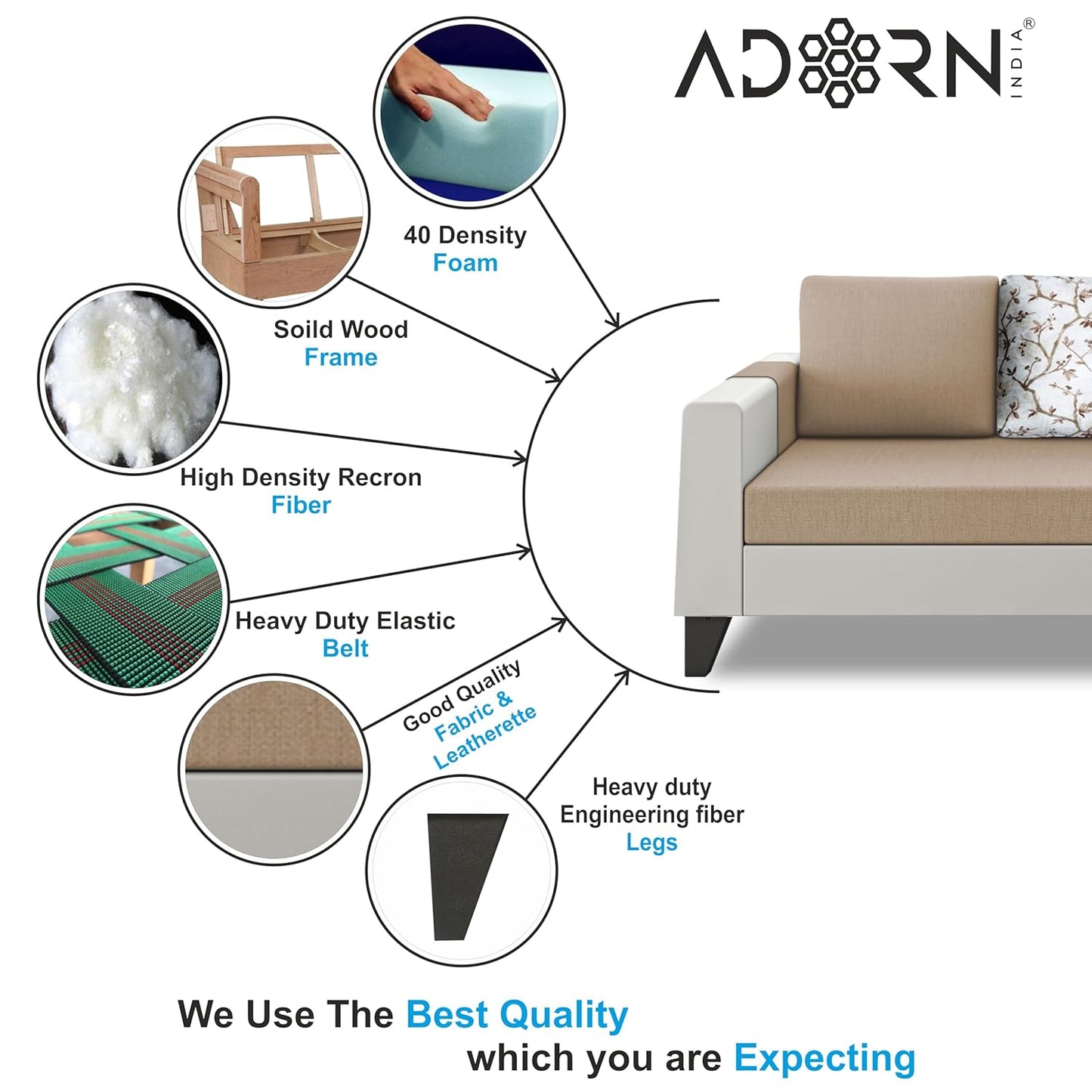 ADORN INDIA®

40 Density
Foam

Soild Wood
Frame

High Density Recron
Fiber

Heavy Duty Elastic
Belt

Good Quality
Fabric &
Leatherette

Heavy duty
Engineering fiber
Legs

We Use The Best Quality
which you are Expecting